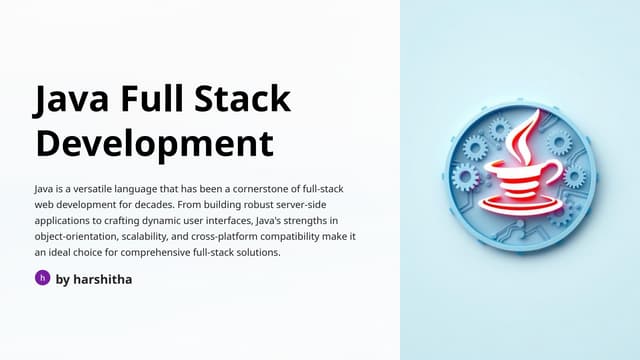 Java Full Stack Development

Java is a versatile language that has been a cornerstone of full-stack web development for decades. From building robust server-side applications to crafting dynamic user interfaces, Java's strengths in object-orientation, scalability, and cross-platform compatibility make it an ideal choice for comprehensive full-stack solutions.

h by harshitha